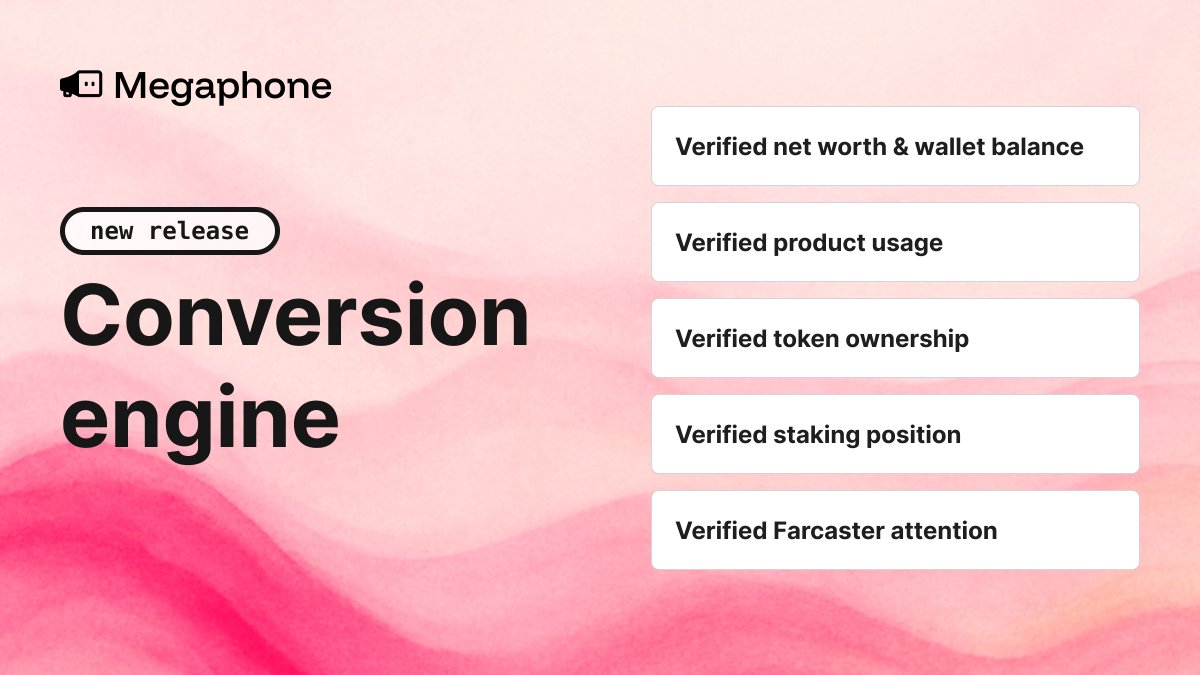 Megaphone

new release

Conversion engine

Verified net worth & wallet balance

Verified product usage

Verified token ownership

Verified staking position

Verified Farcaster attention